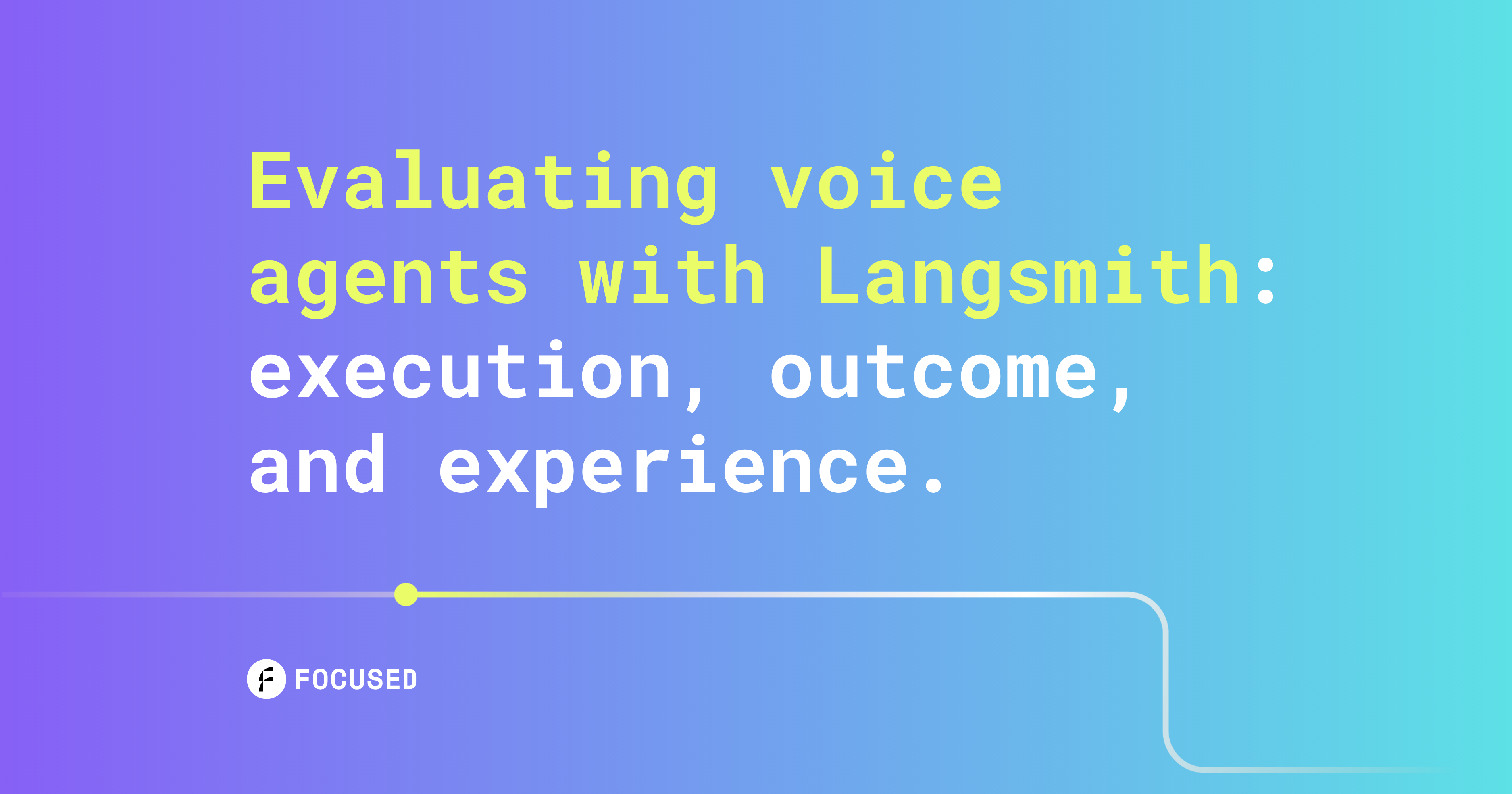 Evaluating voice agents with Langsmith: execution, outcome, and experience.

FOCUSED